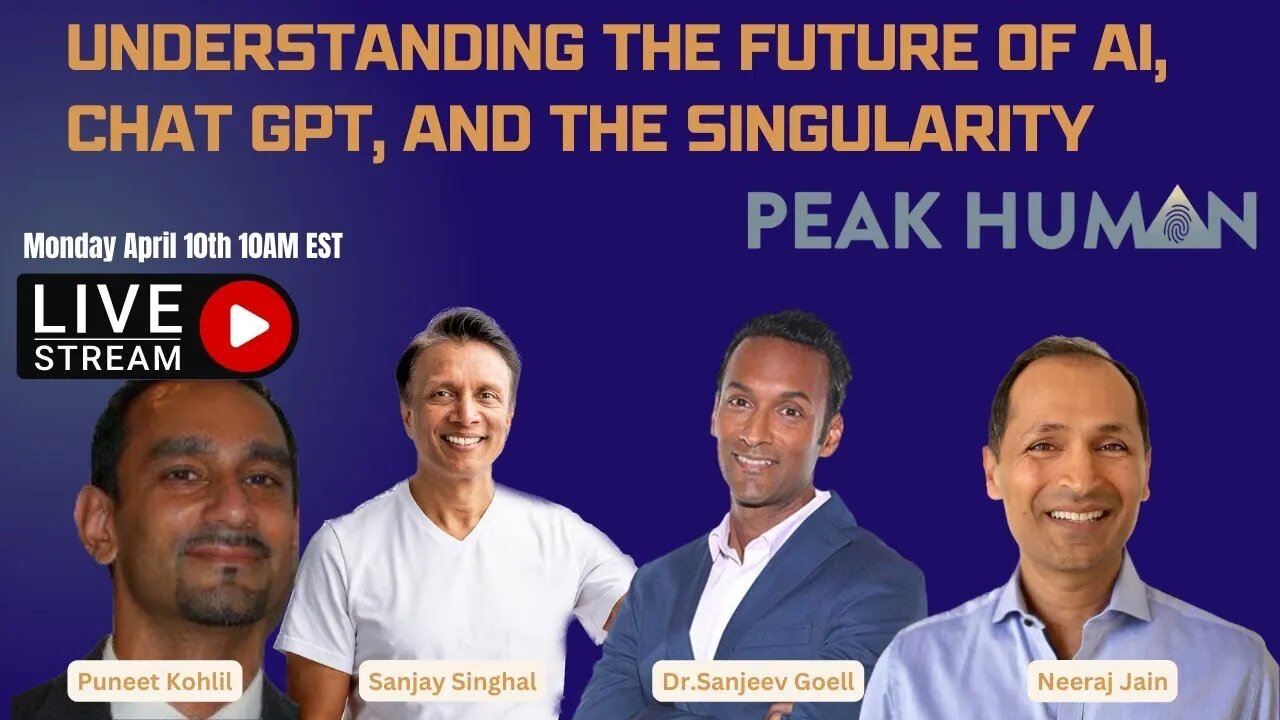 UNDERSTANDING THE FUTURE OF AI, CHAT GPT, AND THE SINGULARITY

PEAK HUMAN

Monday April 10th 10AM EST

LIVE STREAM

Puneet Kohlil

Sanjay Singhal

Dr.Sanjeev Goell

Neeraj Jain